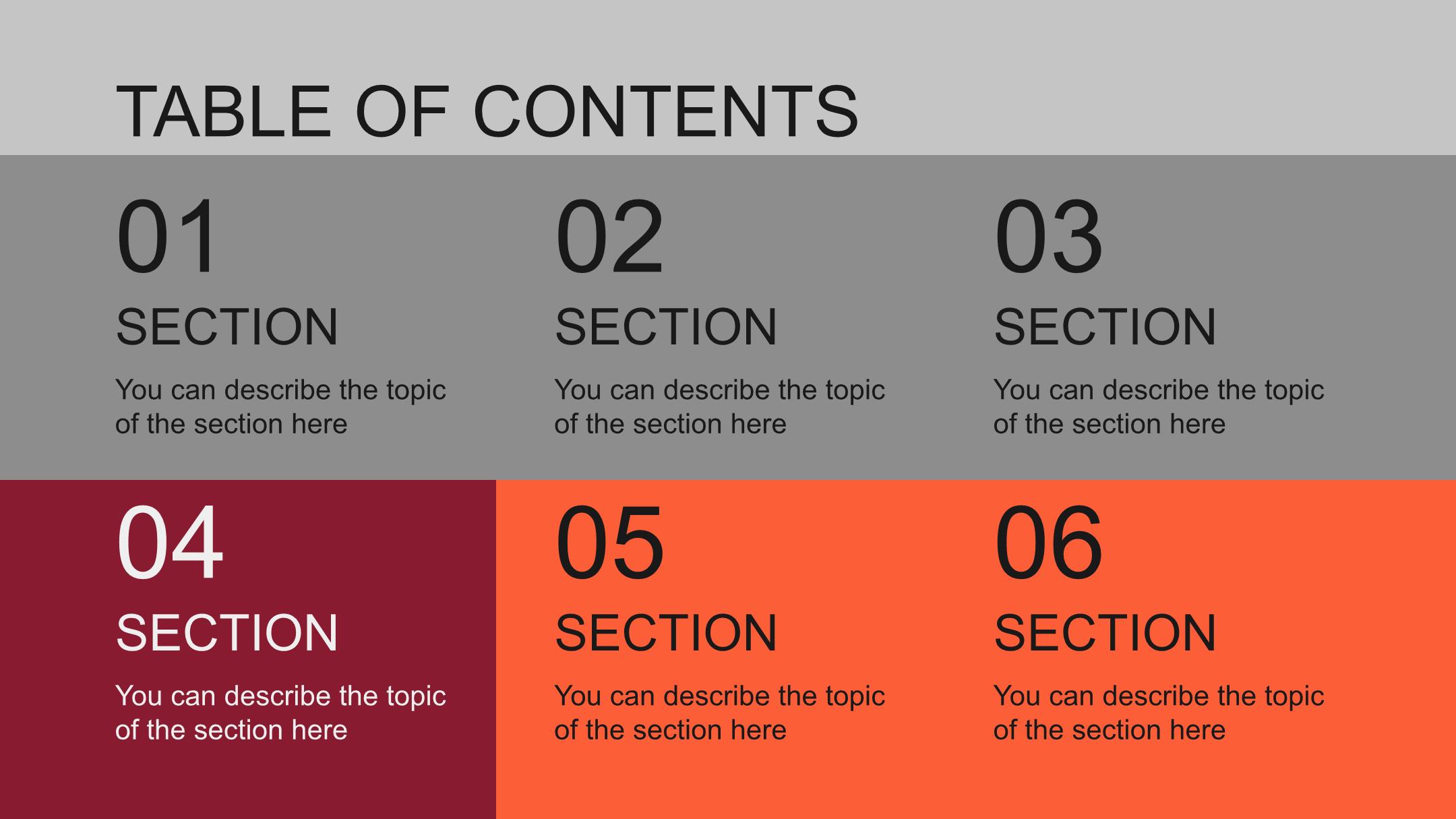 TABLE OF CONTENTS

01

SECTION

You can describe the topic of the section here

02

SECTION

You can describe the topic of the section here

03

SECTION

You can describe the topic of the section here

04

SECTION

You can describe the topic of the section here

05

SECTION

You can describe the topic of the section here

06

SECTION

You can describe the topic of the section here